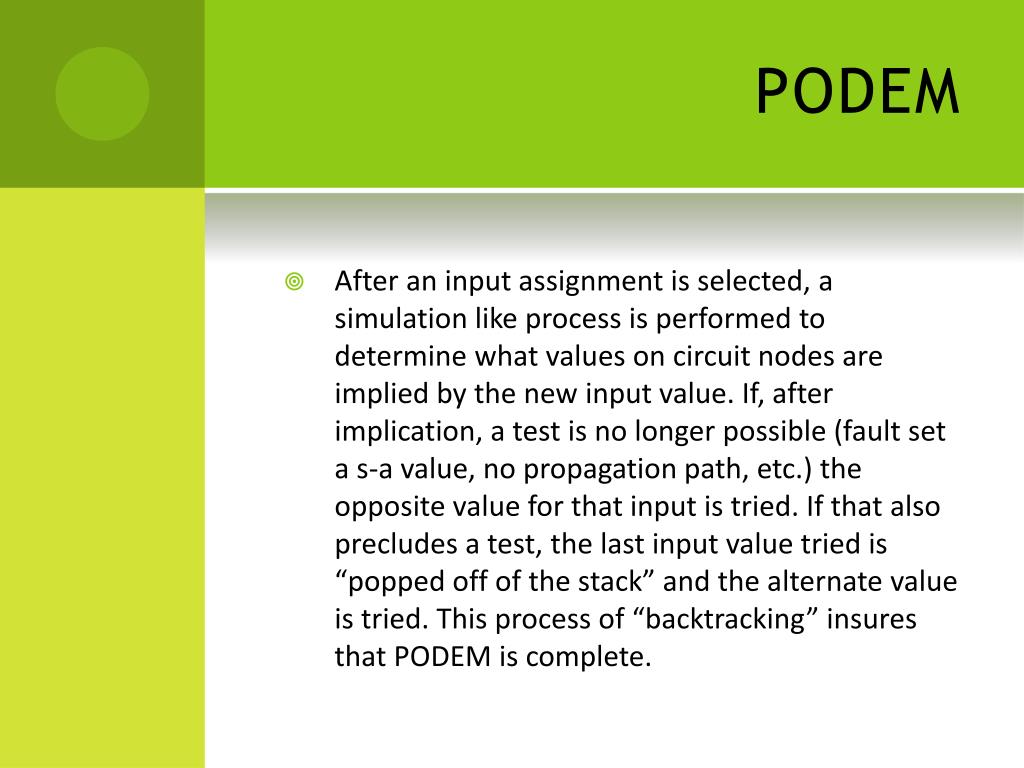 PODEM

After an input assignment is selected, a simulation like process is performed to determine what values on circuit nodes are implied by the new input value. If, after implication, a test is no longer possible (fault set a s-a value, no propagation path, etc.) the opposite value for that input is tried. If that also precludes a test, the last input value tried is “popped off of the stack” and the alternate value is tried. This process of “backtracking” insures that PODEM is complete.